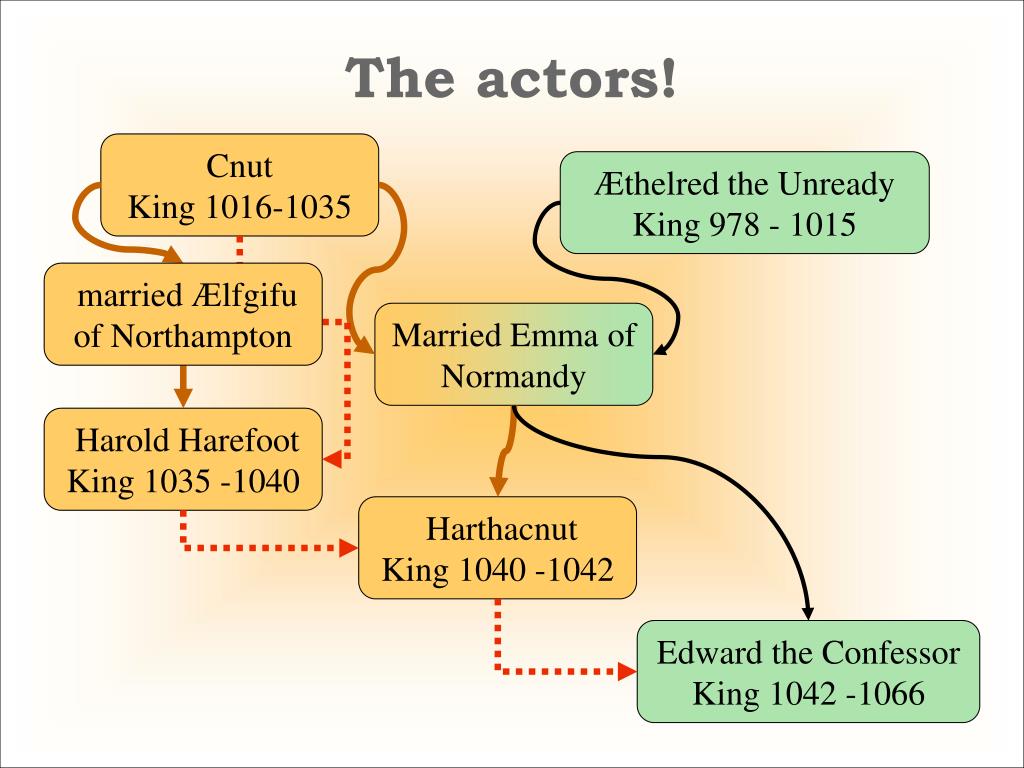 The actors!

Cnut
King 1016-1035

Æthelred the Unready
King 978 - 1015

married Ælfgifu
of Northampton

Married Emma of
Normandy

Harold Harefoot
King 1035 -1040

Harthacnut
King 1040 -1042

Edward the Confessor
King 1042 -1066